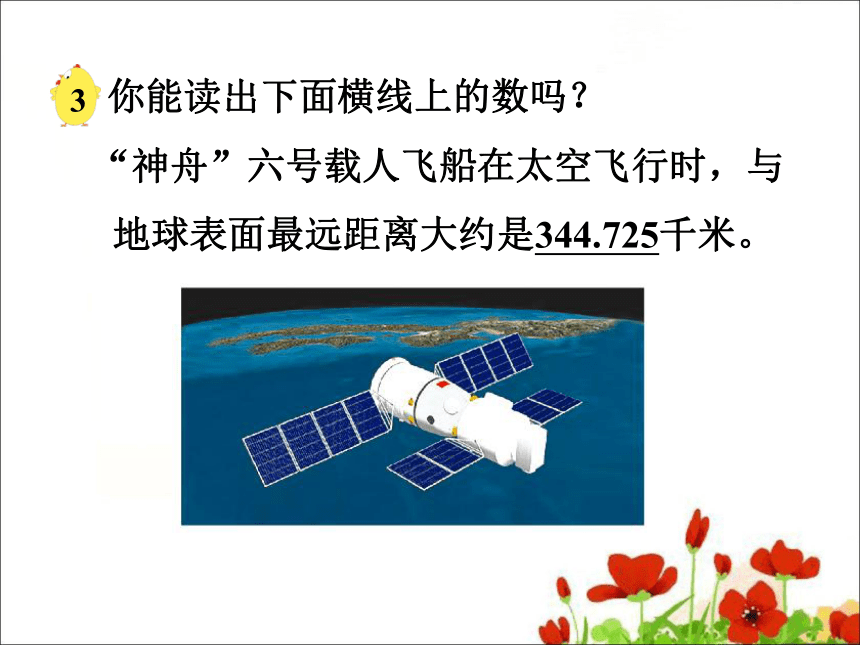 3 你能读出下面横线上的数吗？

“神舟”六号载人飞船在太空飞行时，与地球表面最远距离大约是344.725千米。